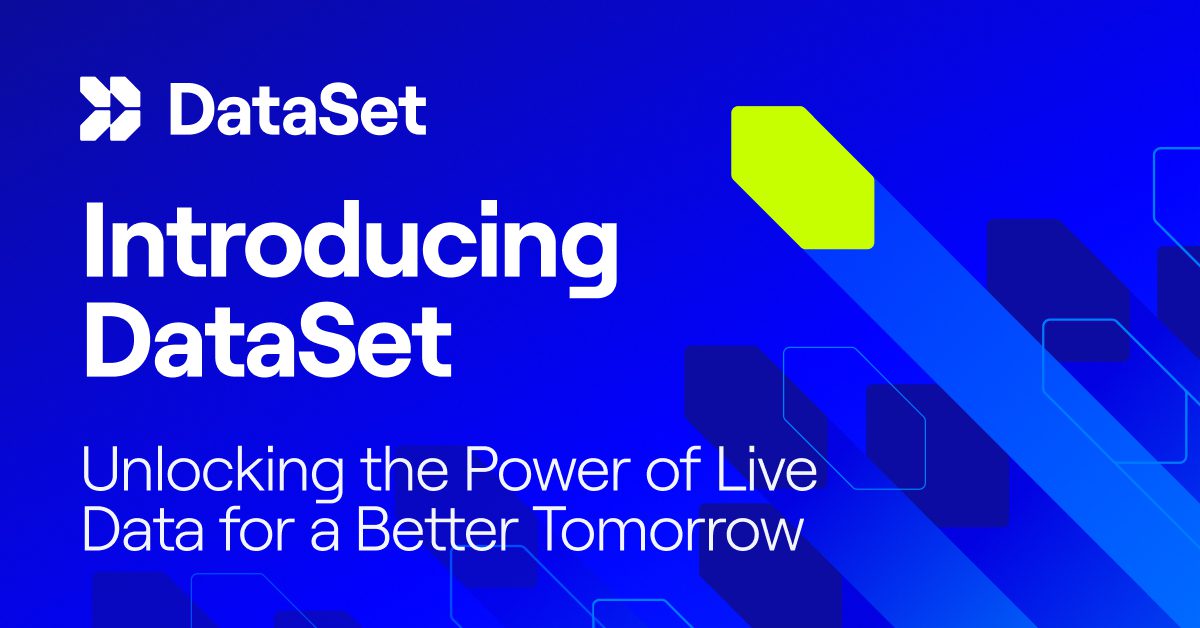 DataSet

Introducing DataSet

Unlocking the Power of Live Data for a Better Tomorrow